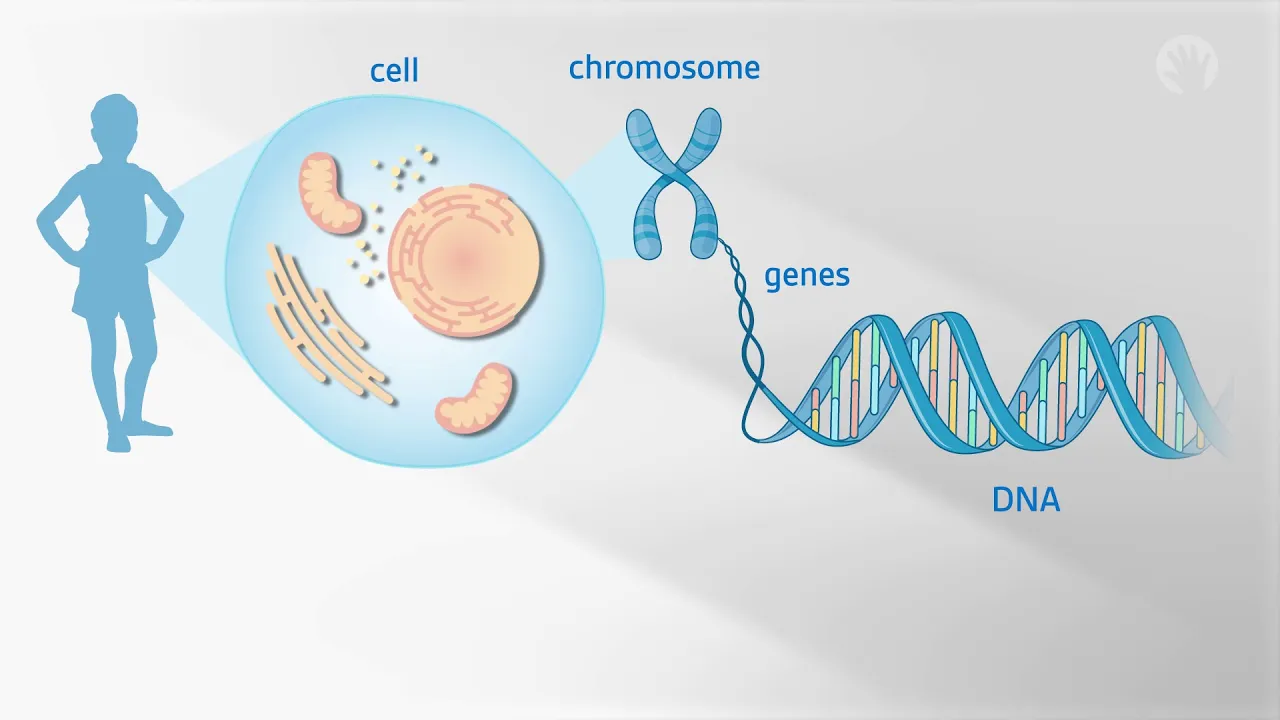 cell

chromosome

genes

DNA